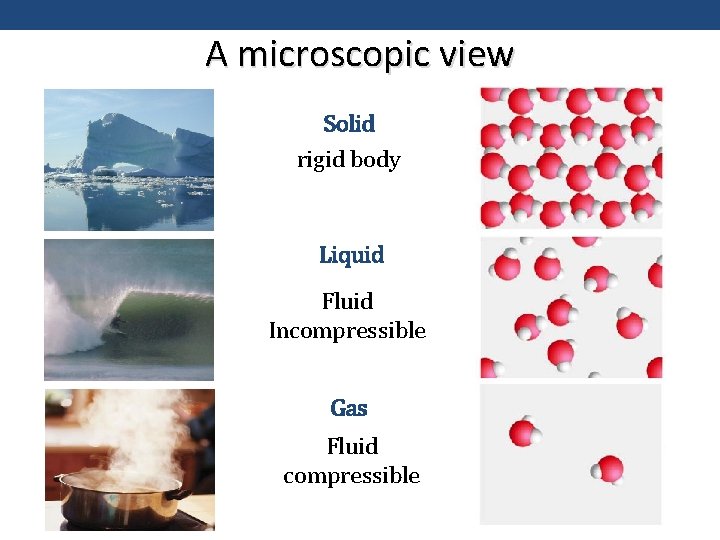 A microscopic view

Solid
rigid body

Liquid
Fluid
Incompressible

Gas
Fluid
compressible